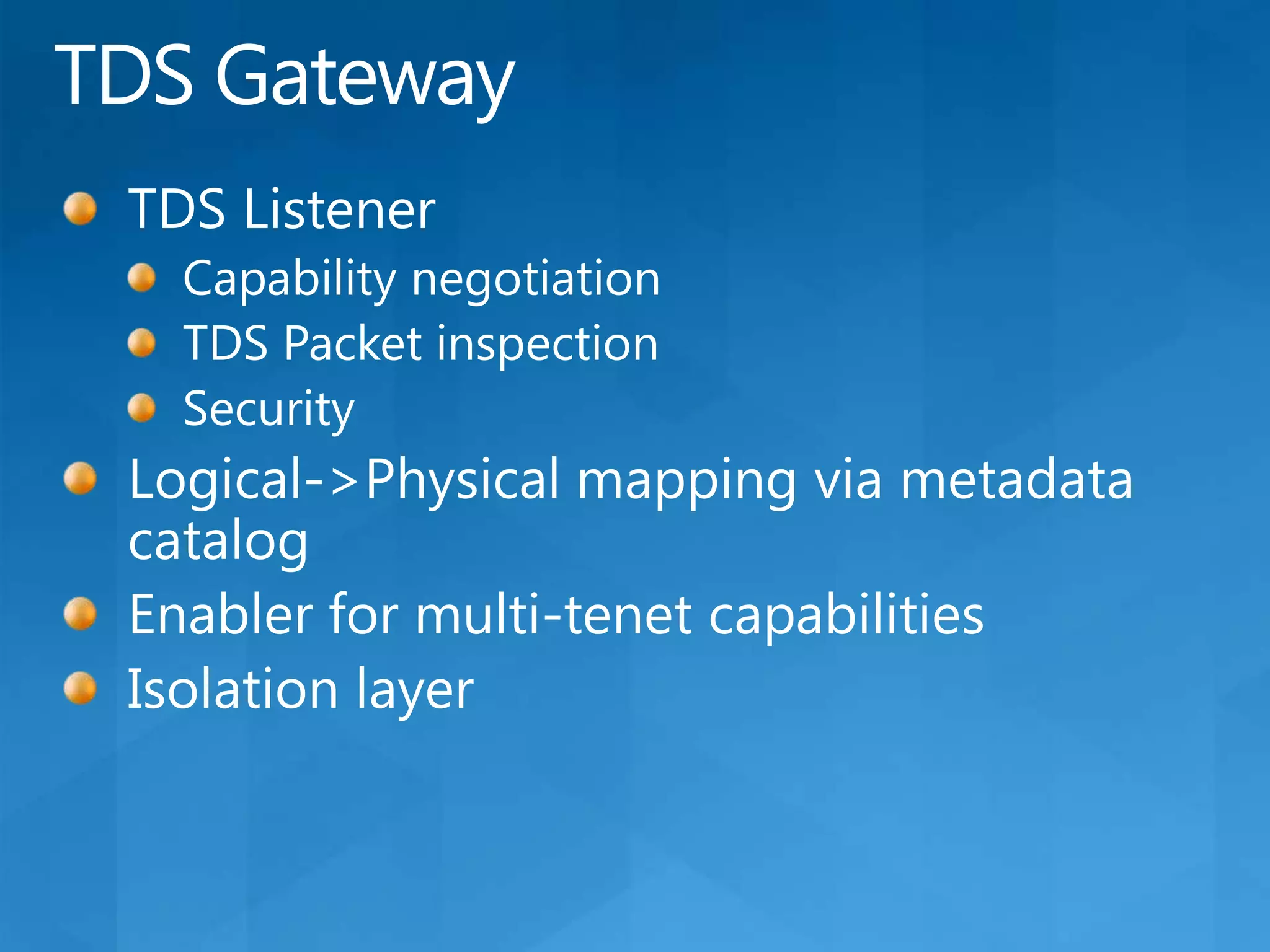 TDS Gateway

TDS Listener
Capability negotiation
TDS Packet inspection
Security
Logical->Physical mapping via metadata catalog
Enabler for multi-tenet capabilities
Isolation layer